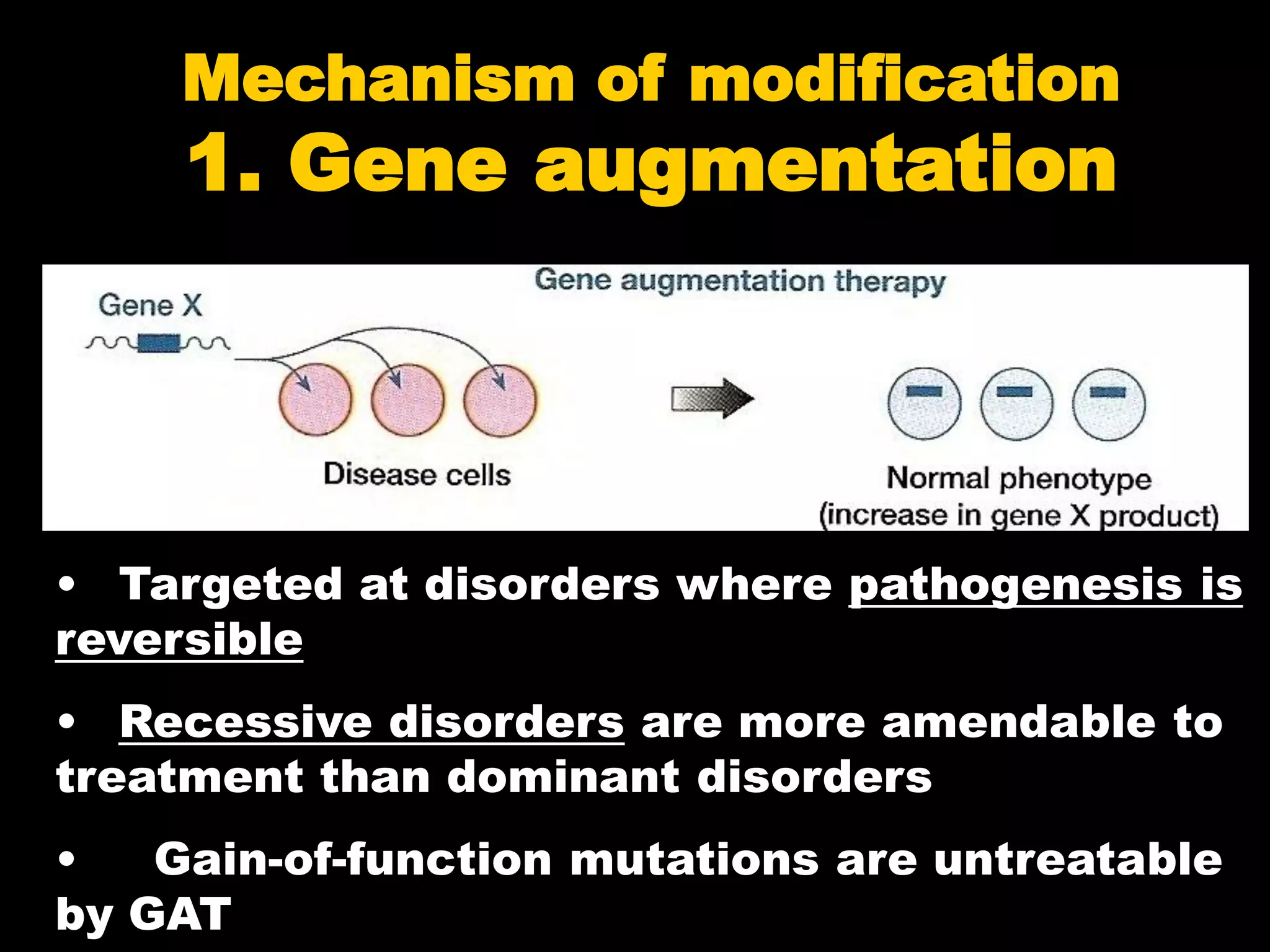 Mechanism of modification
1. Gene augmentation

Gene augmentation therapy

Gene X

Disease cells

Normal phenotype
(increase in gene X product)

• Targeted at disorders where pathogenesis is reversible

• Recessive disorders are more amendable to treatment than dominant disorders

• Gain-of-function mutations are untreatable by GAT